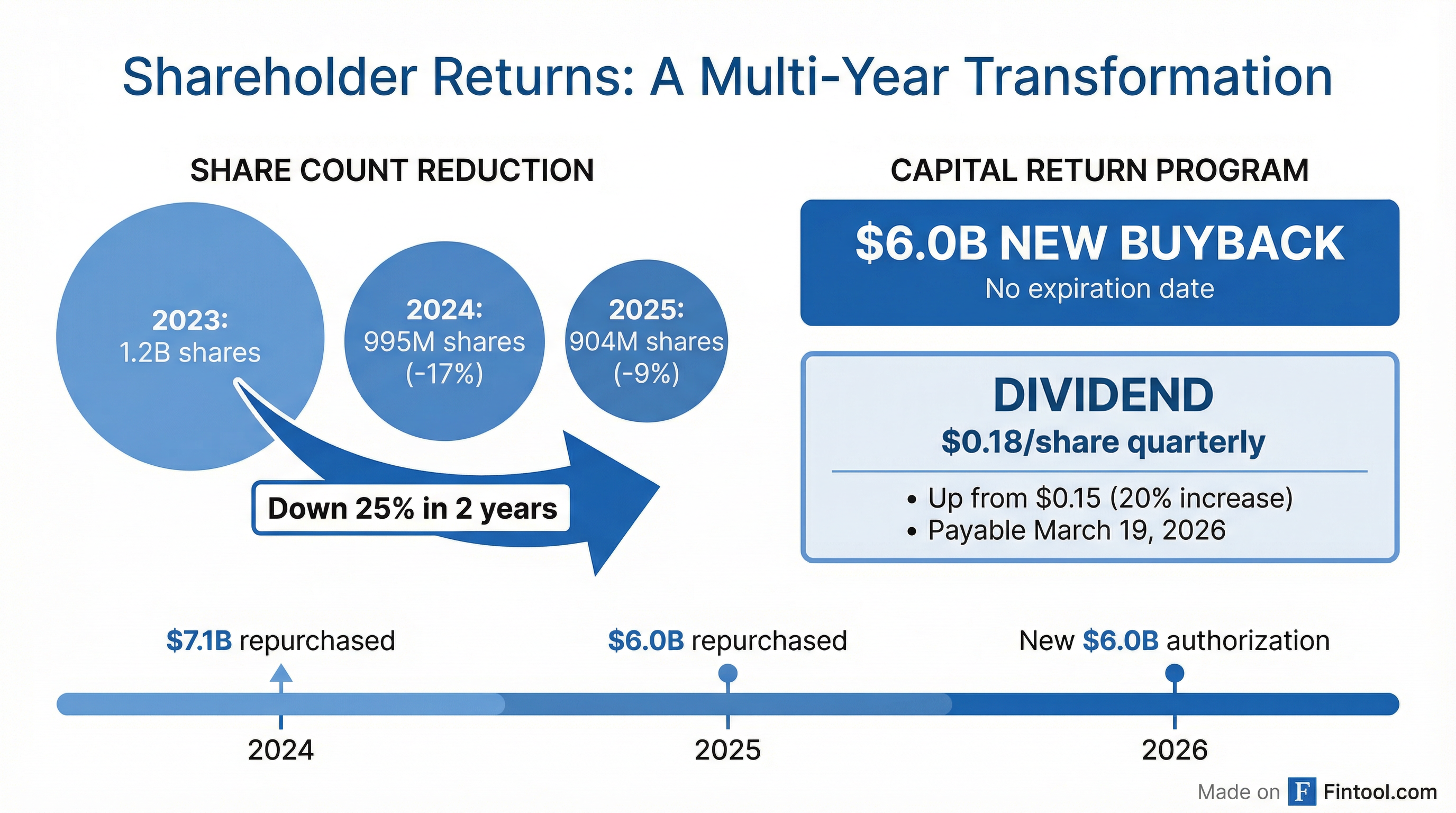 Shareholder Returns: A Multi-Year Transformation

SHARE COUNT REDUCTION

2023:
1.2B shares

2024:
995M shares
(-17%)

2025:
904M shares
(-9%)

Down 25% in 2 years

CAPITAL RETURN PROGRAM

$6.0B NEW BUYBACK
No expiration date

DIVIDEND
$0.18/share quarterly

• Up from $0.15 (20% increase)
• Payable March 19, 2026

$7.1B repurchased

$6.0B repurchased

New $6.0B authorization

2024

2025

2026

Made on F Fintool.com